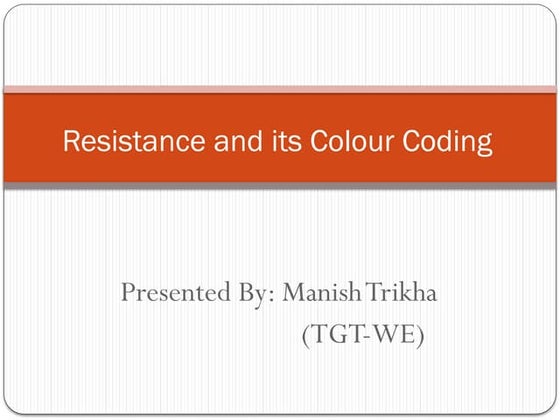 Resistance and its Colour Coding

Presented By: Manish Trikha
(TGT-WE)